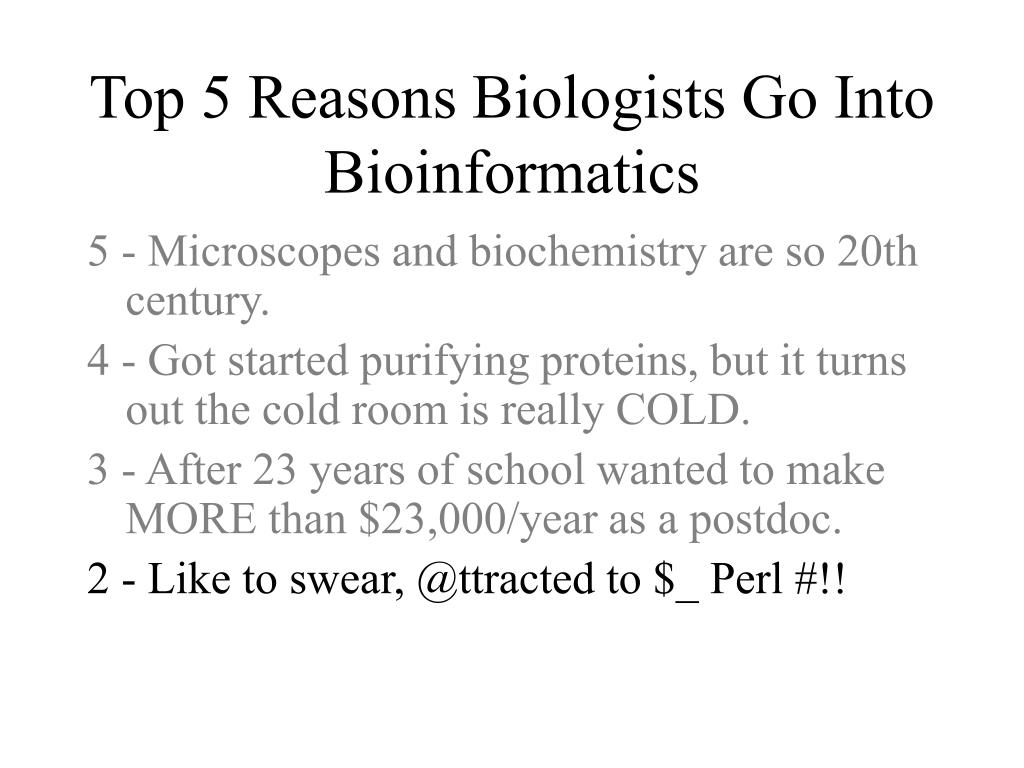 Top 5 Reasons Biologists Go Into Bioinformatics

5 - Microscopes and biochemistry are so 20th century.

4 - Got started purifying proteins, but it turns out the cold room is really COLD.

3 - After 23 years of school wanted to make MORE than \$23,000/year as a postdoc.

2 - Like to swear, @ttracted to \$_ Perl #!!